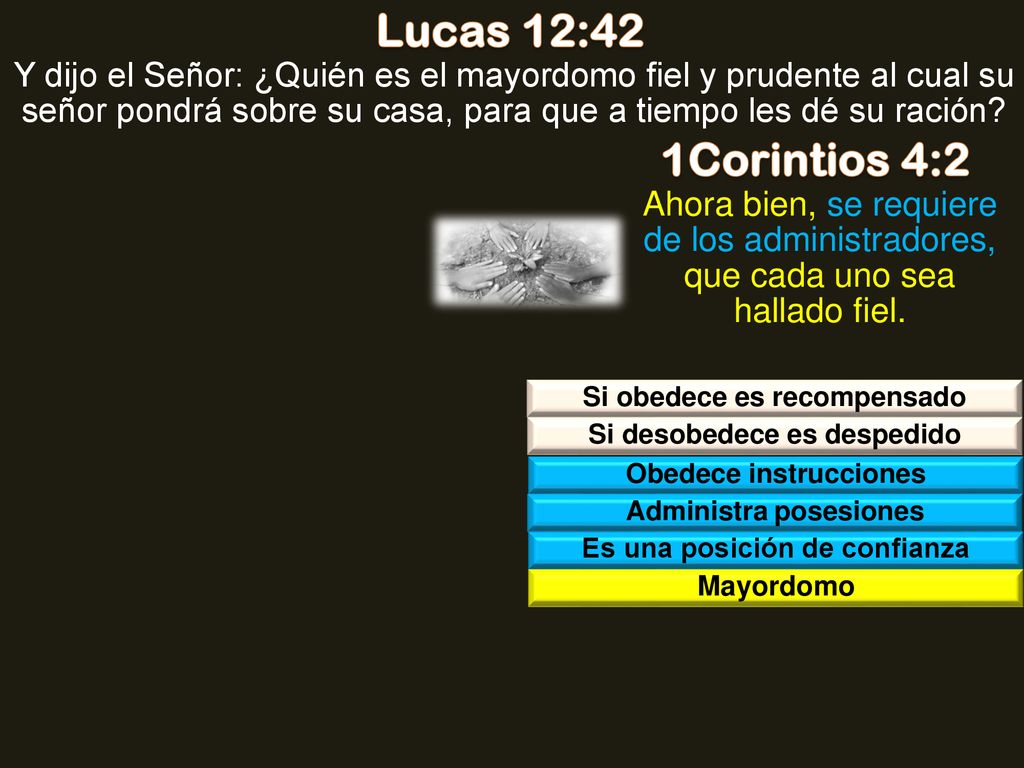 Lucas 12:42

Y dijo el Señor: ¿Quién es el mayordomo fiel y prudente al cual su señor pondrá sobre su casa, para que a tiempo les dé su ración?

1Corintios 4:2

Ahora bien, se requiere de los administradores, que cada uno sea hallado fiel.

Si obedece es recompensado

Si desobedece es despedido

Obedece instrucciones

Administra posesiones

Es una posición de confianza

Mayordomo